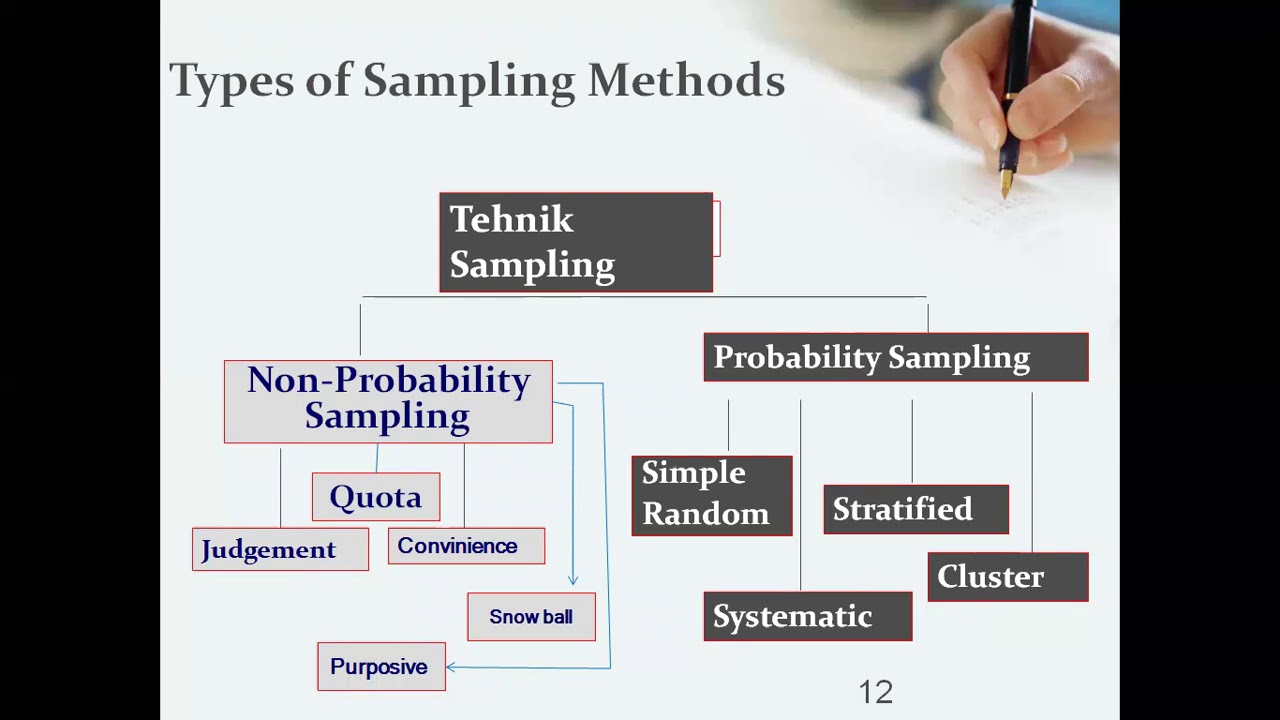 Types of Sampling Methods

Tehnik Sampling

Non-Probability Sampling

Probability Sampling

Quota

Judgement

Convinience

Snow ball

Purposive

Simple Random

Stratified

Cluster

Systematic

12